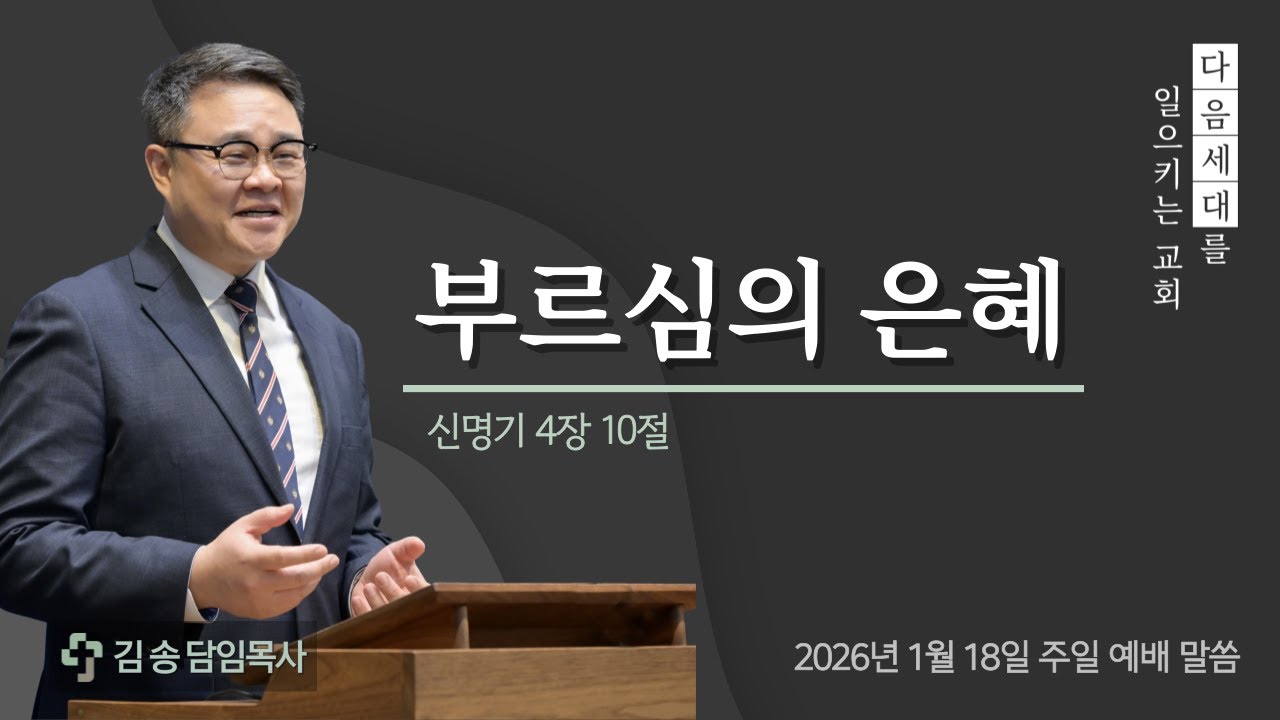 다음세대를 일으키는 교회

부르심의 은혜

신명기 4장 10절

김 송 담임목사

2026년 1월 18일 주일 예배 말씀